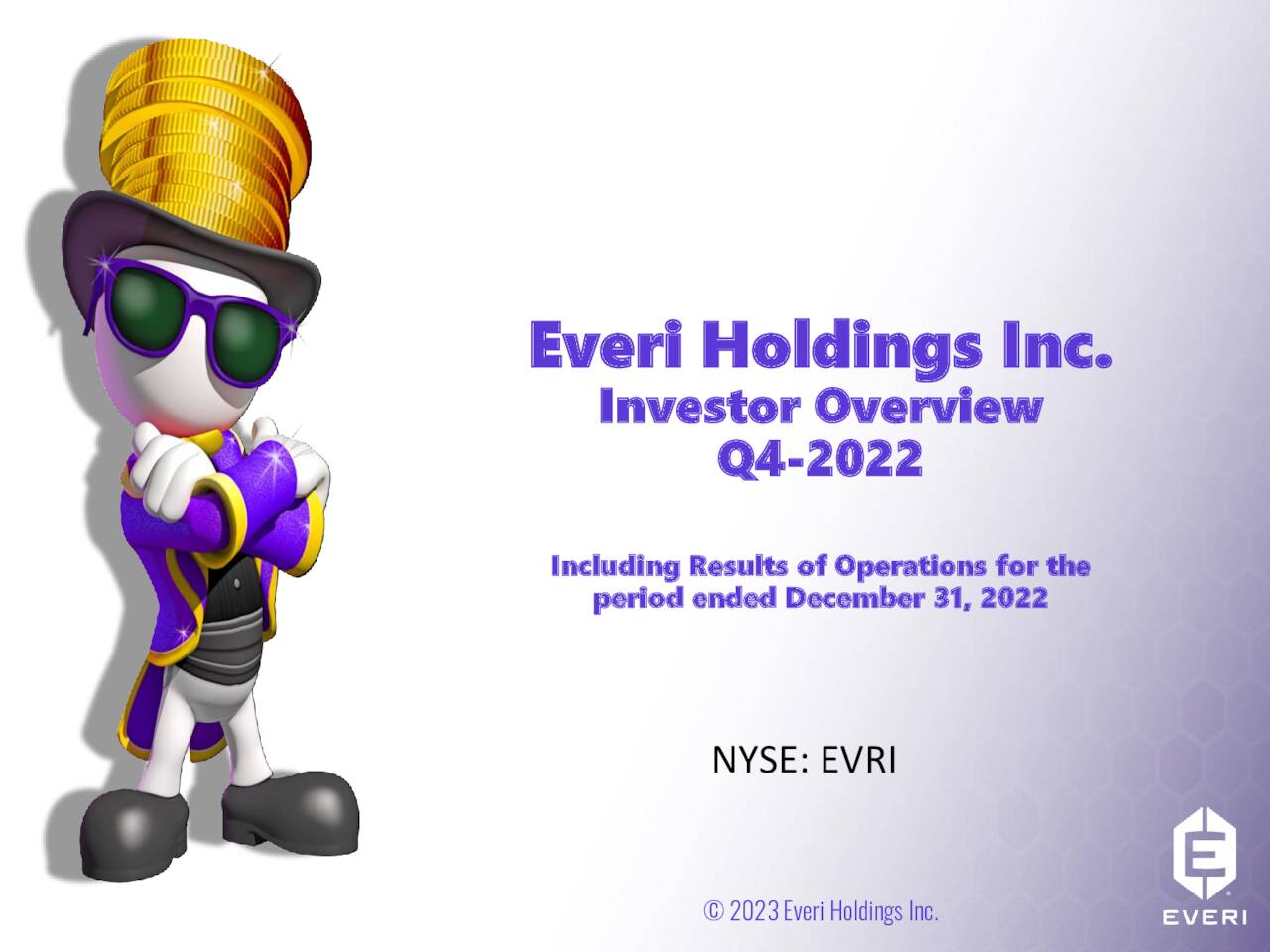 Everi Holdings Inc.
Investor Overview
Q4-2022

Including Results of Operations for the period ended December 31, 2022

NYSE: EVRI

© 2023 Everi Holdings Inc.

EVERI